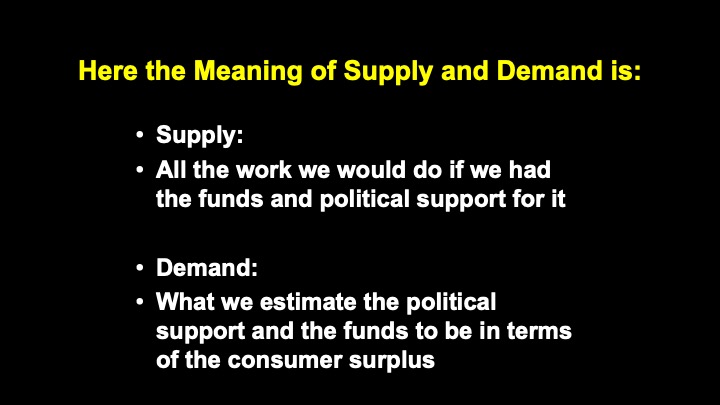 Here the Meaning of Supply and Demand is:

• Supply:
• All the work we would do if we had the funds and political support for it

• Demand:
• What we estimate the political support and the funds to be in terms of the consumer surplus